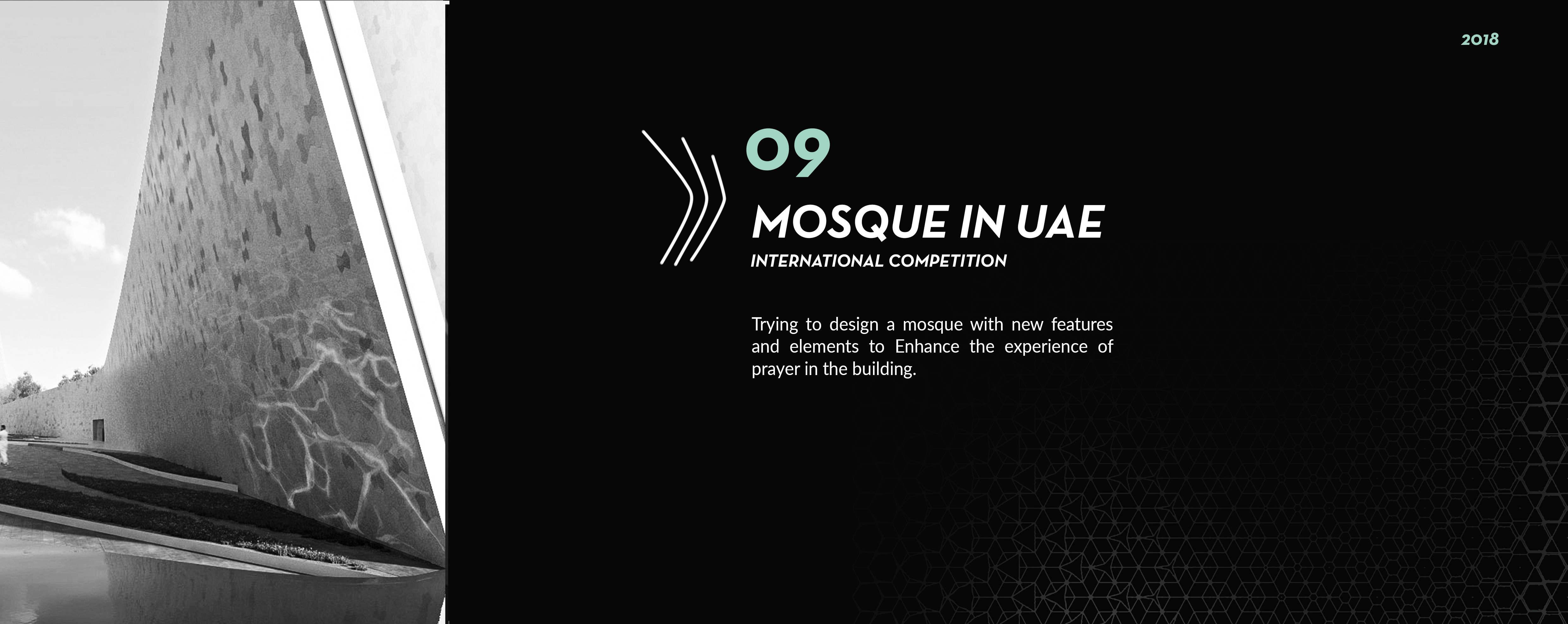 2018

09

MOSQUE IN UAE

INTERNATIONAL COMPETITION

Trying to design a mosque with new features and elements to Enhance the experience of prayer in the building.